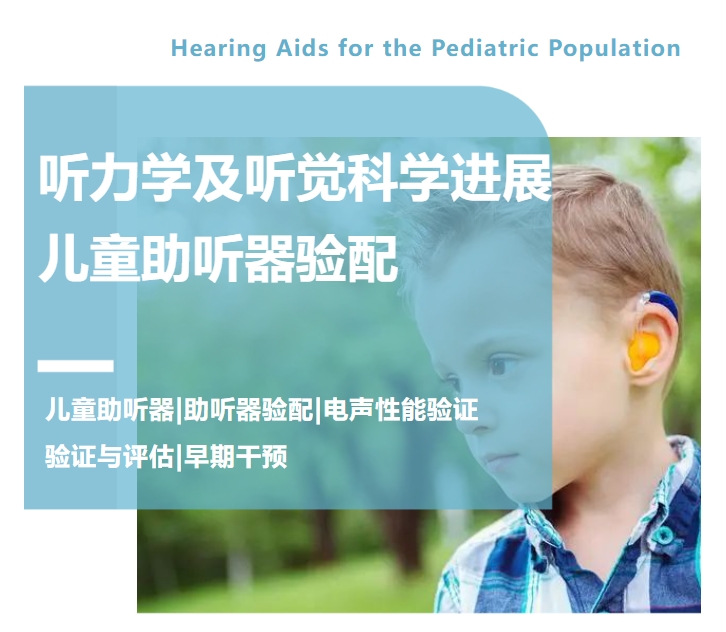 Hearing Aids for the Pediatric Population

听力学及听觉科学进展
儿童助听器验配

儿童助听器|助听器验配|电声性能验证
验证与评估|早期干预